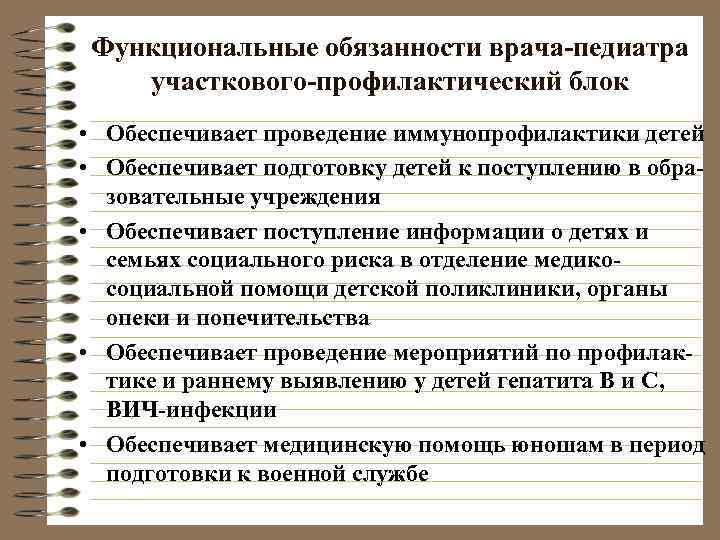 Функциональные обязанности врача-педиатра участкового-профилактический блок

• Обеспечивает проведение иммунопрофилактики детей
• Обеспечивает подготовку детей к поступлению в образовательные учреждения
• Обеспечивает поступление информации о детях и семьях социального риска в отделение медико-социальной помощи детской поликлиники, органы опеки и попечительства
• Обеспечивает проведение мероприятий по профилактике и раннему выявлению у детей гепатита В и С, ВИЧ-инфекции
• Обеспечивает медицинскую помощь юношам в период подготовки к военной службе